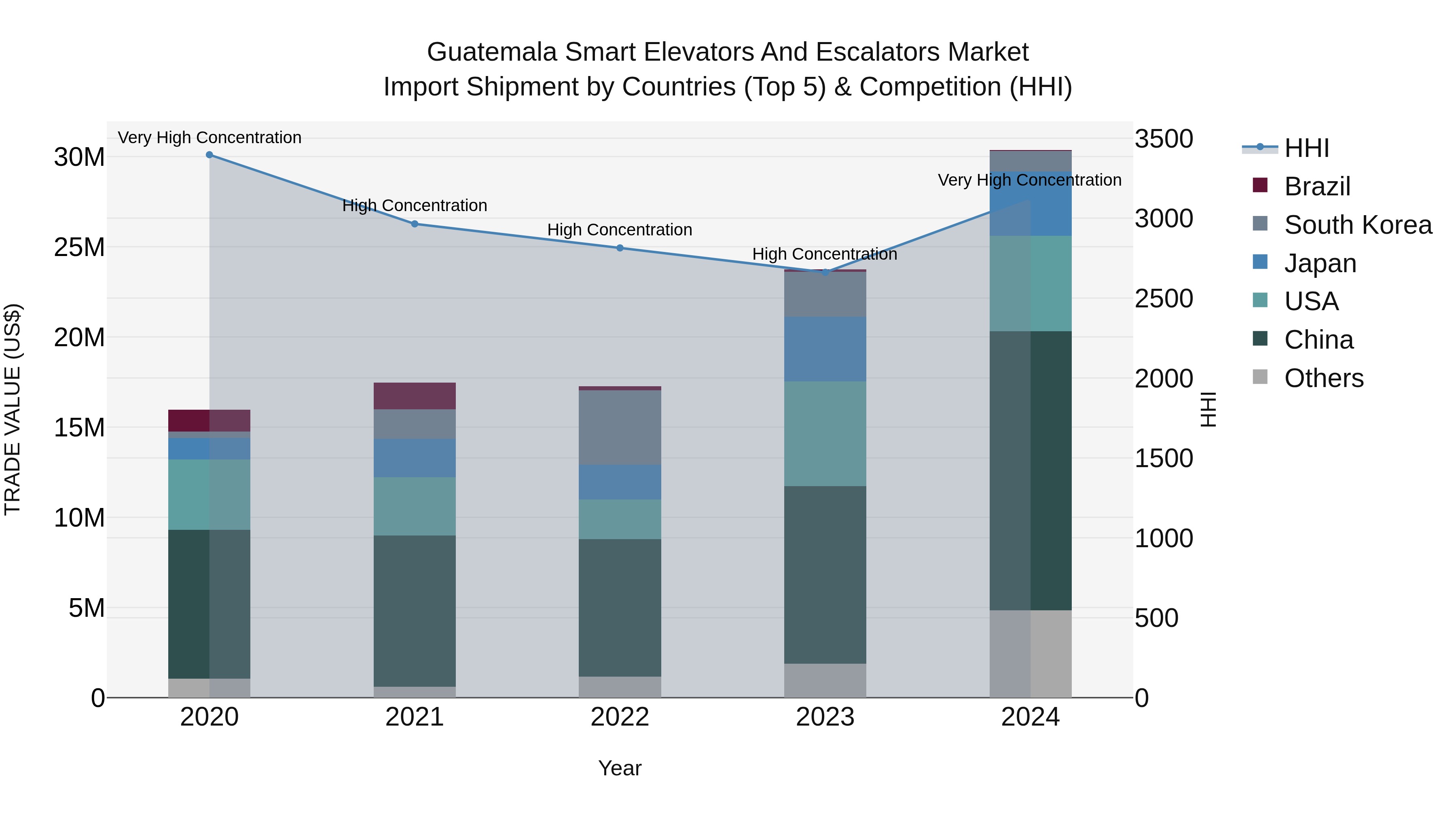 Guatemala Smart Elevators And Escalators Market
Import Shipment by Countries (Top 5) & Competition (HHI)

TRADE VALUE (US$)

30M
25M
20M
15M
10M
5M
0

Very High Concentration
High Concentration
High Concentration
High Concentration
Very High Concentration

2020
2021
2022
2023
2024

Year

3500
3000
2500
2000
1500
1000
500
0

HHI

HHI
Brazil
South Korea
Japan
USA
China
Others